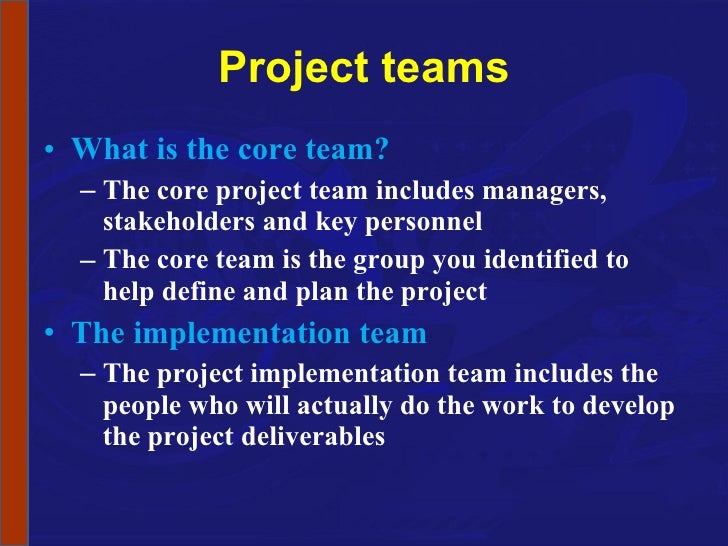 Project teams

• What is the core team?
– The core project team includes managers, stakeholders and key personnel
– The core team is the group you identified to help define and plan the project

• The implementation team
– The project implementation team includes the people who will actually do the work to develop the project deliverables